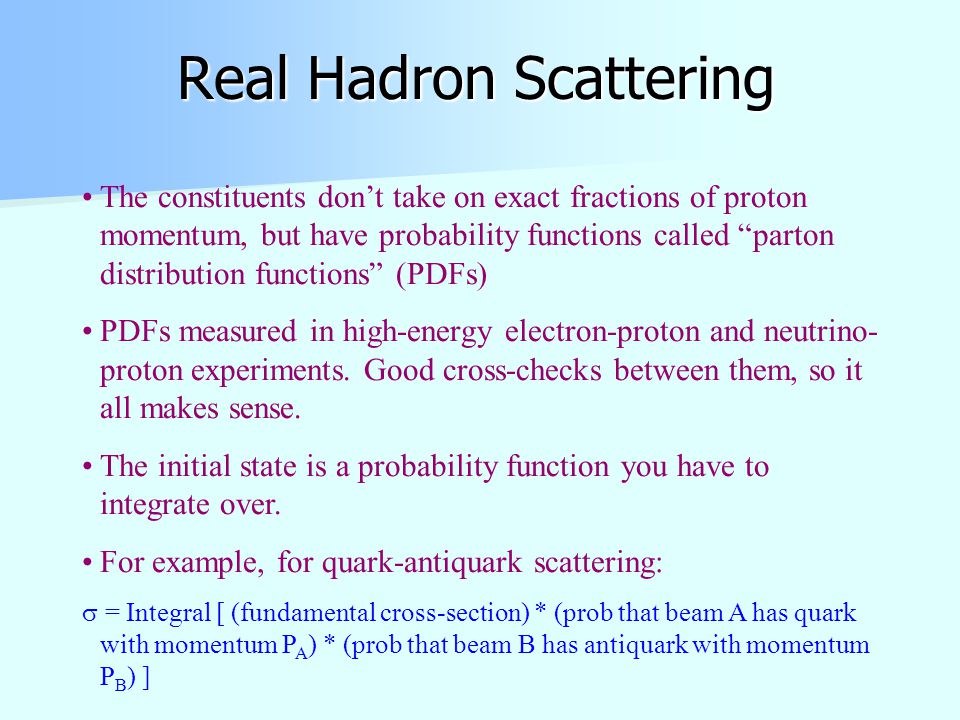 Real Hadron Scattering

• The constituents don’t take on exact fractions of proton momentum, but have probability functions called “parton distribution functions” (PDFs)

• PDFs measured in high-energy electron-proton and neutrino-proton experiments. Good cross-checks between them, so it all makes sense.

• The initial state is a probability function you have to integrate over.

• For example, for quark-antiquark scattering:

$\sigma$ = Integral [ (fundamental cross-section) * (prob that beam A has quark with momentum $P_A$) * (prob that beam B has antiquark with momentum $P_B$) ]